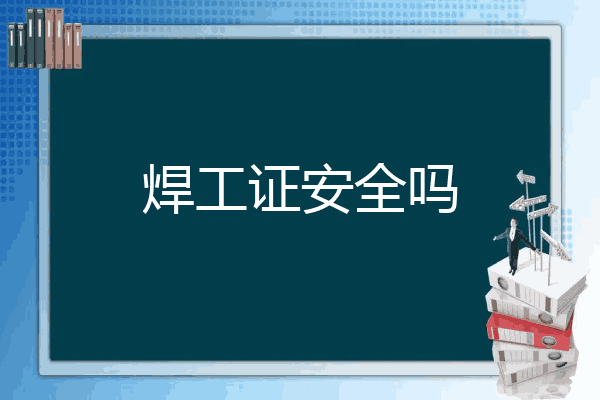 焊工证安全吗